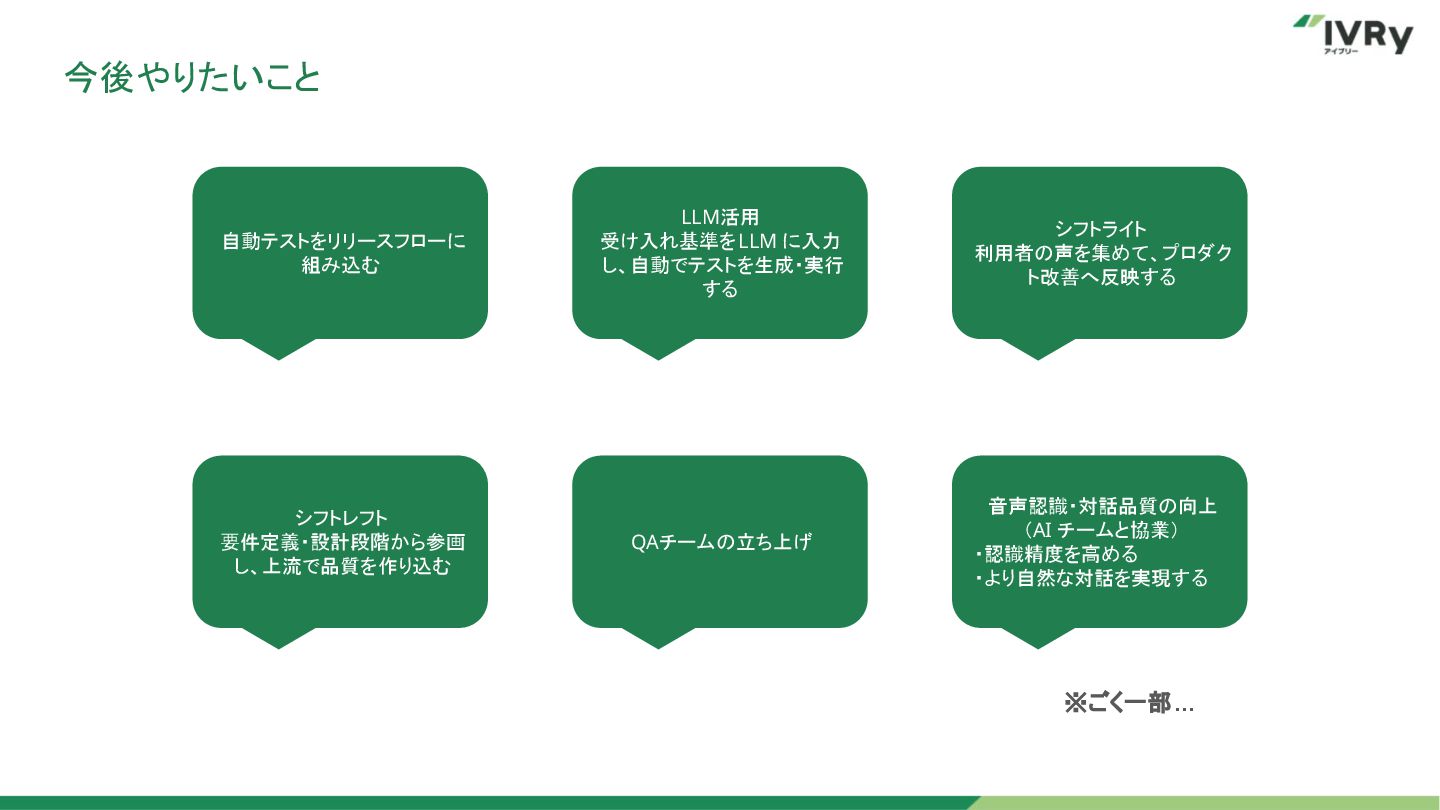 IVRy
アイブリー

今後やりたいこと

自動テストをリリースフローに組み込む

LLM活用
受け入れ基準をLLM に入力し、自動でテストを生成・実行する

シフトライト
利用者の声を集めて、プロダクト改善へ反映する

シフトレフト
要件定義・設計段階から参画し、上流で品質を作り込む

QAチームの立ち上げ

音声認識・対話品質の向上
（AI チームと協業）
・認識精度を高める
・より自然な対話を実現する

※ごく一部...